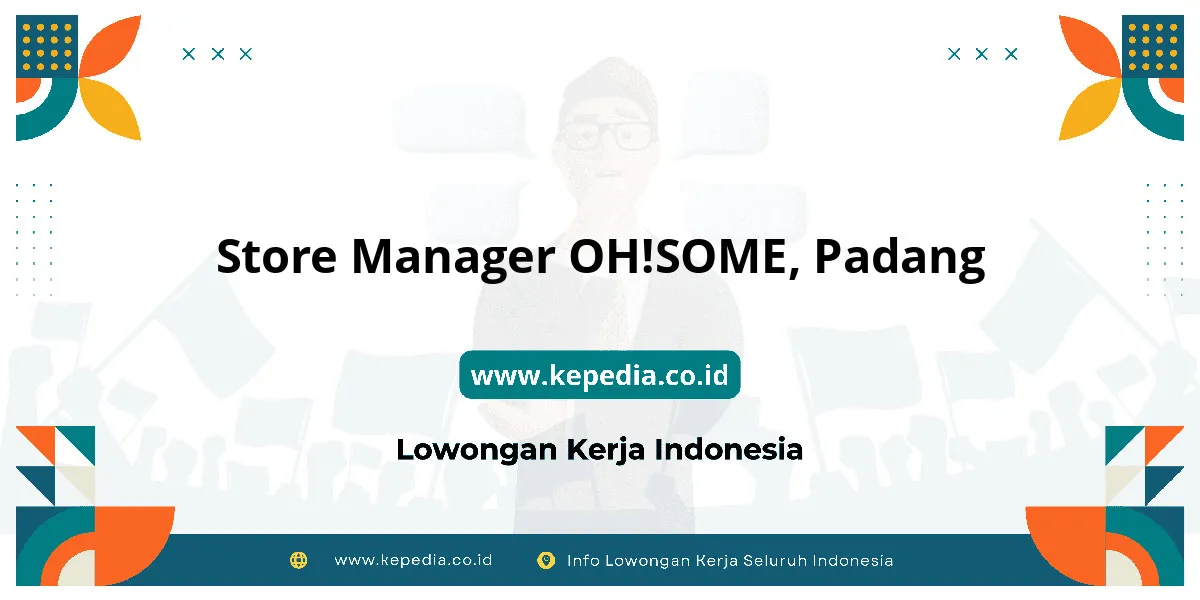 Store Manager OH!SOME, Padang

www.kepedia.co.id

Lowongan Kerja Indonesia

www.kepedia.co.id

Info Lowongan Kerja Seluruh Indonesia